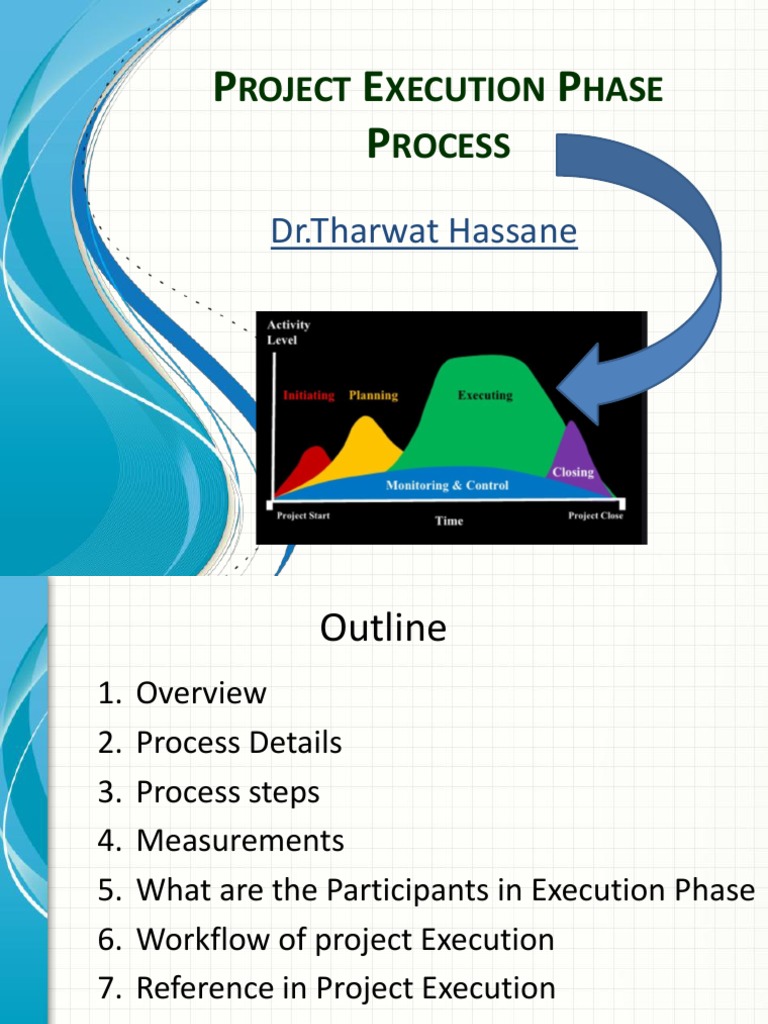 PROJECT EXECUTION PHASE PROCESS

Dr.Tharwat Hassane

Activity Level

Initiating Planning Executing

Closing

Monitoring & Control

Project Start Time Project Close

Outline

1. Overview
2. Process Details
3. Process steps
4. Measurements
5. What are the Participants in Execution Phase
6. Workflow of project Execution
7. Reference in Project Execution